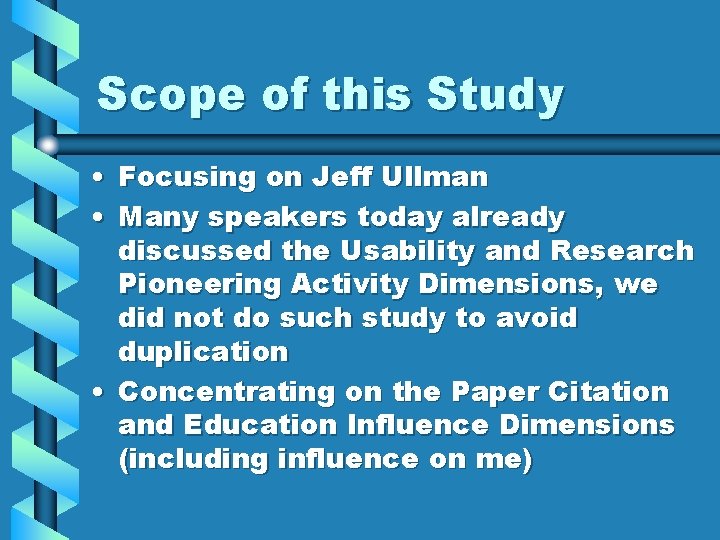 Scope of this Study

• Focusing on Jeff Ullman
• Many speakers today already discussed the Usability and Research Pioneering Activity Dimensions, we did not do such study to avoid duplication
• Concentrating on the Paper Citation and Education Influence Dimensions (including influence on me)